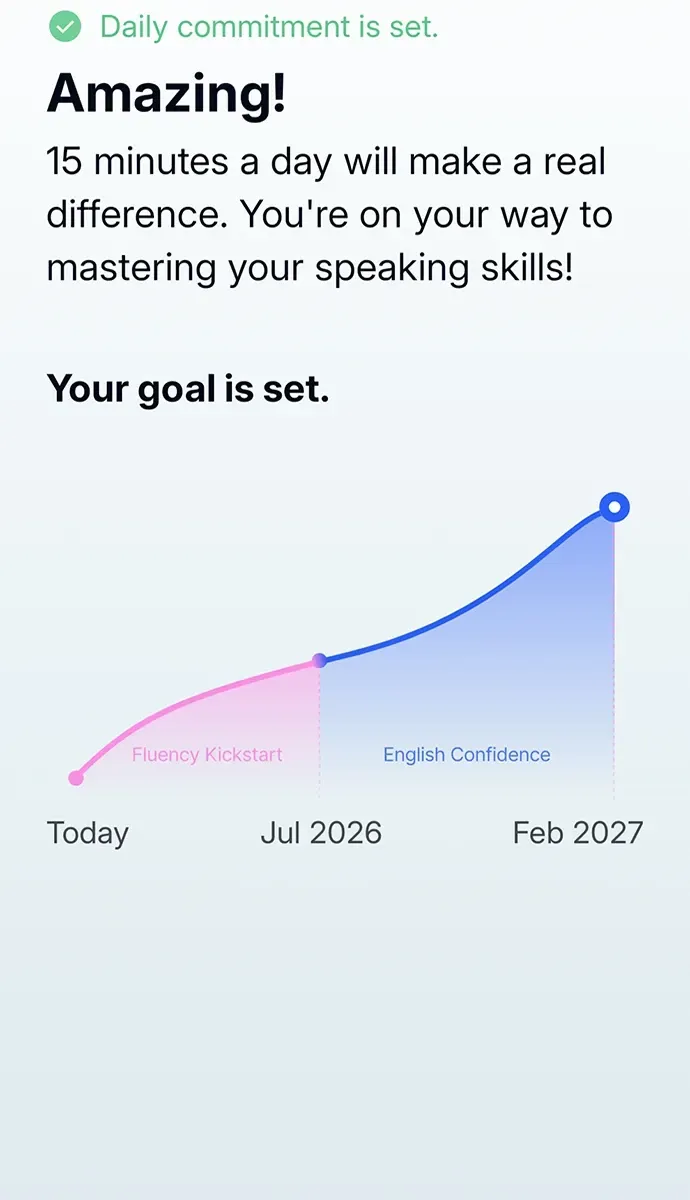 Daily commitment is set.

Amazing!

15 minutes a day will make a real difference. You're on your way to mastering your speaking skills!

Your goal is set.

Fluency Kickstart
English Confidence

Today
Jul 2026
Feb 2027